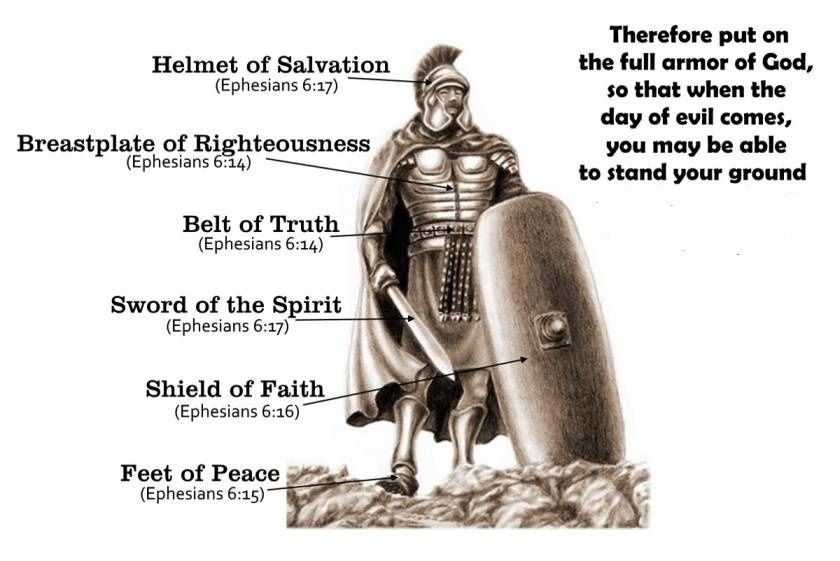 Helmet of Salvation
(Ephesians 6:17)

Breastplate of Righteousness
(Ephesians 6:14)

Belt of Truth
(Ephesians 6:14)

Sword of the Spirit
(Ephesians 6:17)

Shield of Faith
(Ephesians 6:16)

Feet of Peace
(Ephesians 6:15)

Therefore put on the full armor of God, so that when the day of evil comes, you may be able to stand your ground